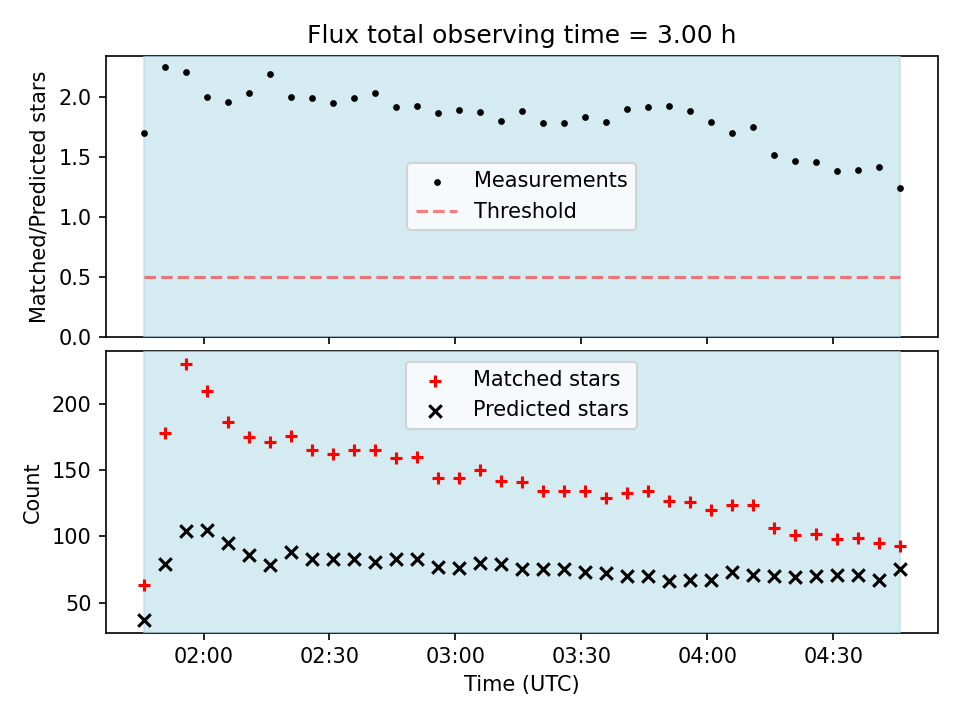 Flux total observing time = 3.00 h

Matched/Predicted stars

2.0
1.5
1.0
0.5
0.0

Measurements
Threshold

Matched stars
Predicted stars

Count

200
150
100
50

02:00
02:30
03:00
03:30
04:00
04:30

Time (UTC)